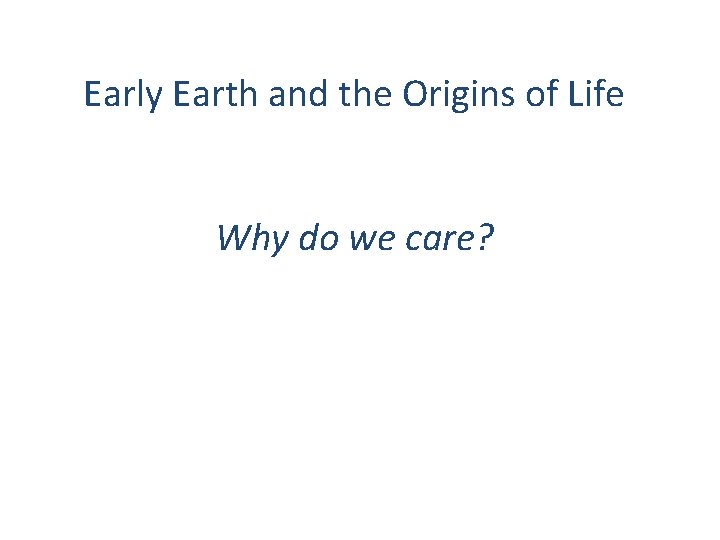 Early Earth and the Origins of Life

Why do we care?